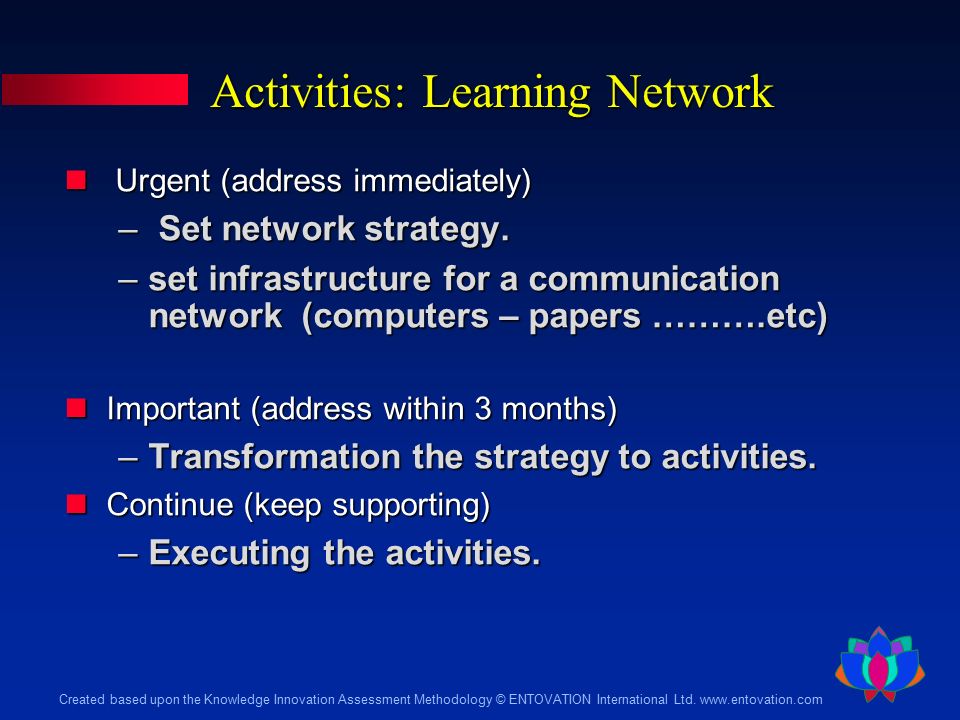 Activities: Learning Network

Urgent (address immediately)

– Set network strategy.

– set infrastructure for a communication network (computers – papers ……….etc)

Important (address within 3 months)

– Transformation the strategy to activities.

Continue (keep supporting)

– Executing the activities.

Created based upon the Knowledge Innovation Assessment Methodology © ENTOVATION International Ltd. www.entovation.com